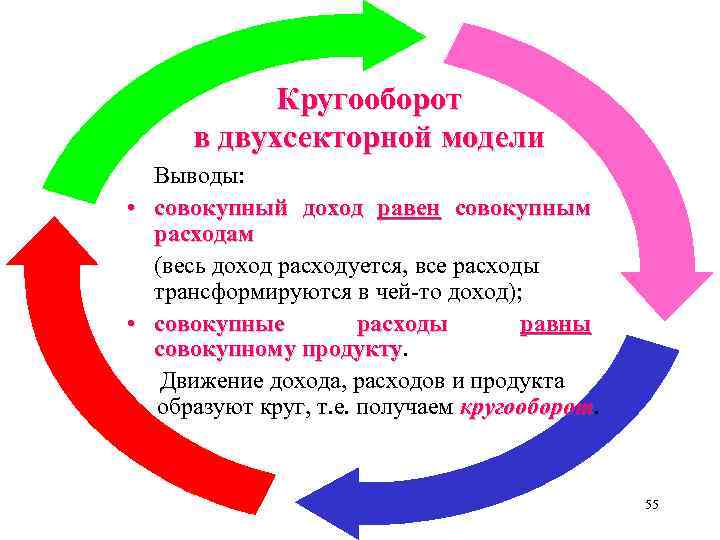 Кругооборот в двухсекторной модели

Выводы:

• совокупный доход равен совокупным расходам

(весь доход расходуется, все расходы трансформируются в чей-то доход);

• совокупные расходы равны совокупному продукту.

Движение дохода, расходов и продукта образуют круг, т.е. получаем кругооборот.

55